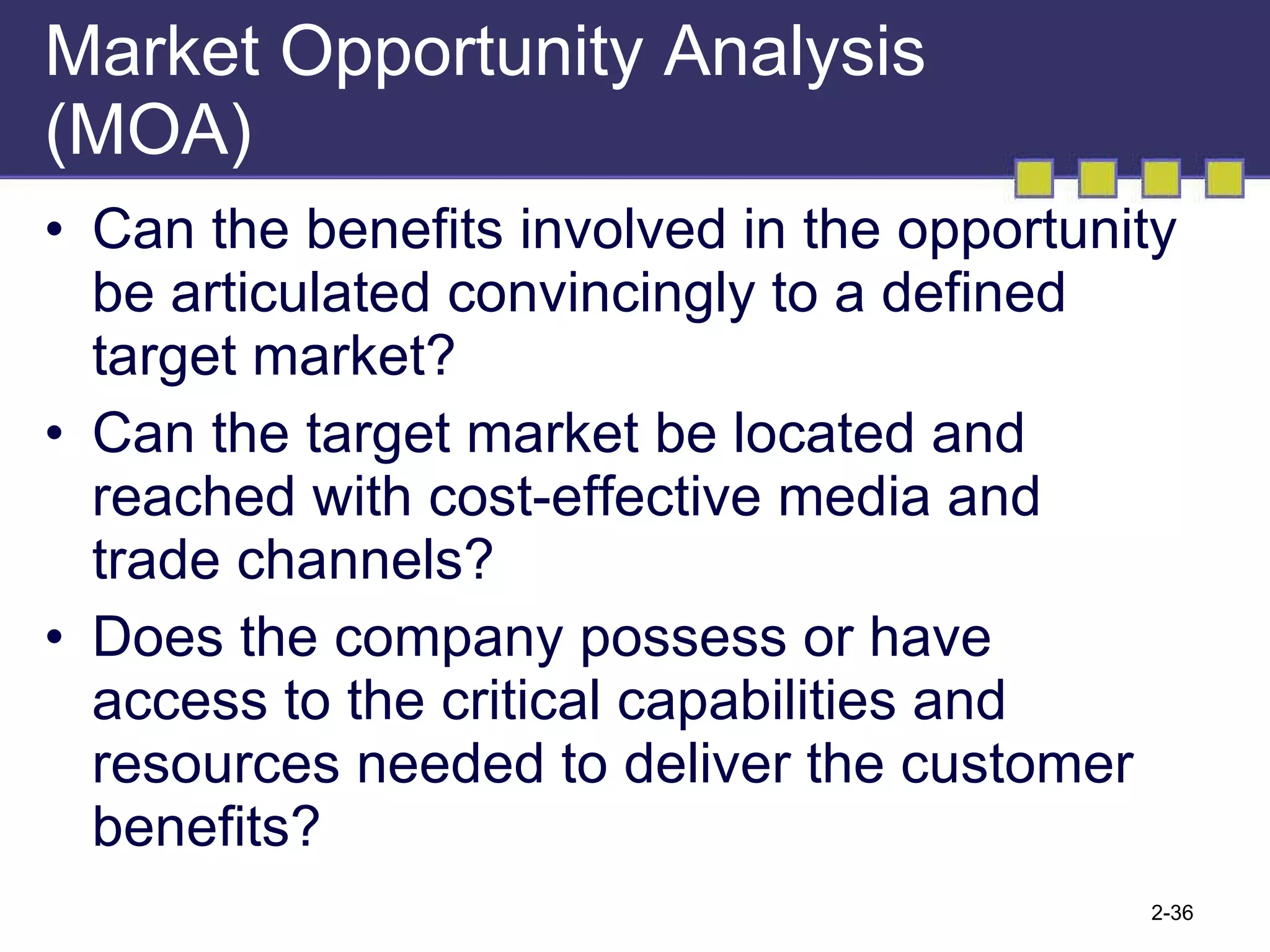 Market Opportunity Analysis (MOA)

• Can the benefits involved in the opportunity be articulated convincingly to a defined target market?
• Can the target market be located and reached with cost-effective media and trade channels?
• Does the company possess or have access to the critical capabilities and resources needed to deliver the customer benefits?

2-36